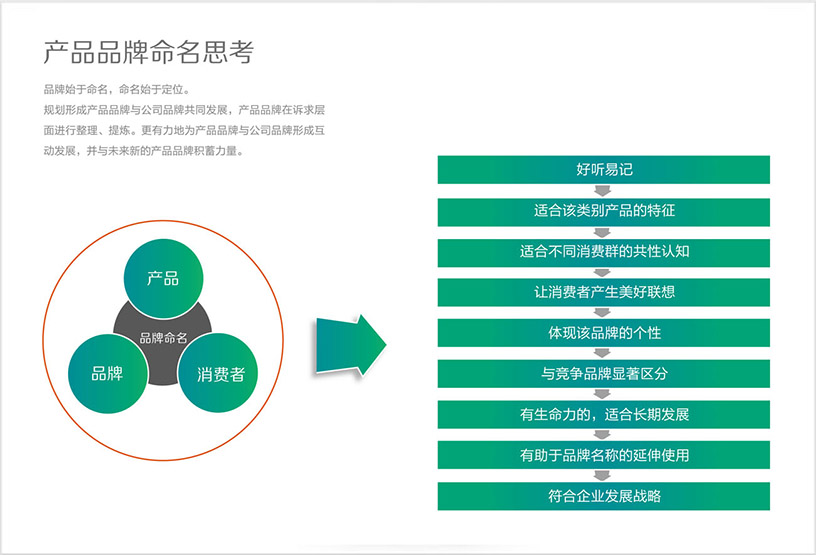 产品品牌命名思考

品牌始于命名，命名始于定位。
规划形成产品品牌与公司品牌共同发展，产品品牌在诉求层面进行整理、提炼。更有力地为产品品牌与公司品牌形成互动发展，并与未来新的产品品牌积蓄力量。

产品
品牌命名
品牌
消费者

好听易记
适合该类别产品的特征
适合不同消费群的共性认知
让消费者产生美好联想
体现该品牌的个性
与竞争品牌显著区分
有生命力的，适合长期发展
有助于品牌名称的延伸使用
符合企业发展战略